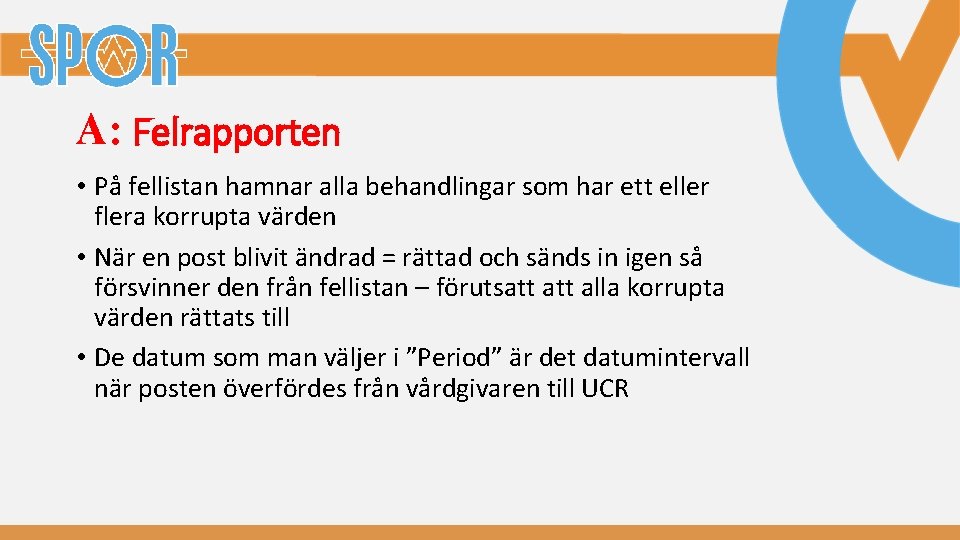 SPOR

A: Felrapporten

• På fellistan hamnar alla behandlingar som har ett eller flera korrupta värden

• När en post blivit ändrad = rättad och sänds in igen så försvinner den från fellistan – förutsatt att alla korrupta värden rättats till

• De datum som man väljer i ”Period” är det datumintervall när posten överfördes från vårdgivaren till UCR